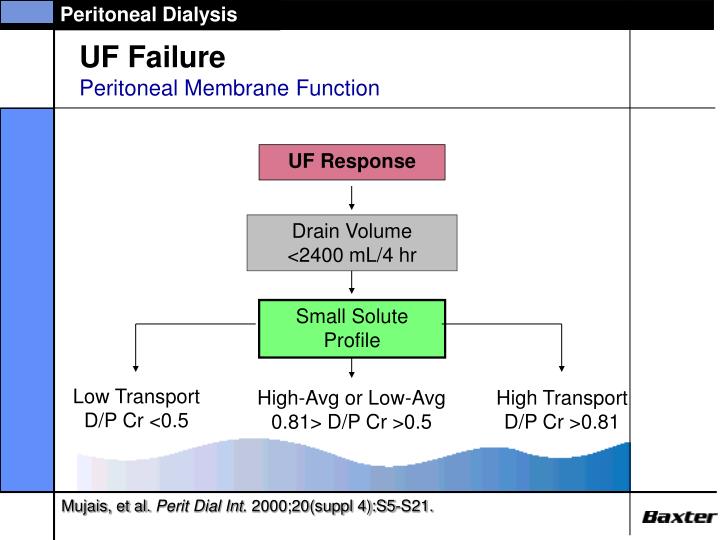 Peritoneal Dialysis

UF Failure
Peritoneal Membrane Function

UF Response

Drain Volume
<2400 mL/4 hr

Small Solute Profile

Low Transport
D/P Cr <0.5

High-Avg or Low-Avg
0.81> D/P Cr >0.5

High Transport
D/P Cr >0.81

Mujais, et al. Perit Dial Int. 2000;20(suppl 4):S5-S21.

Baxter